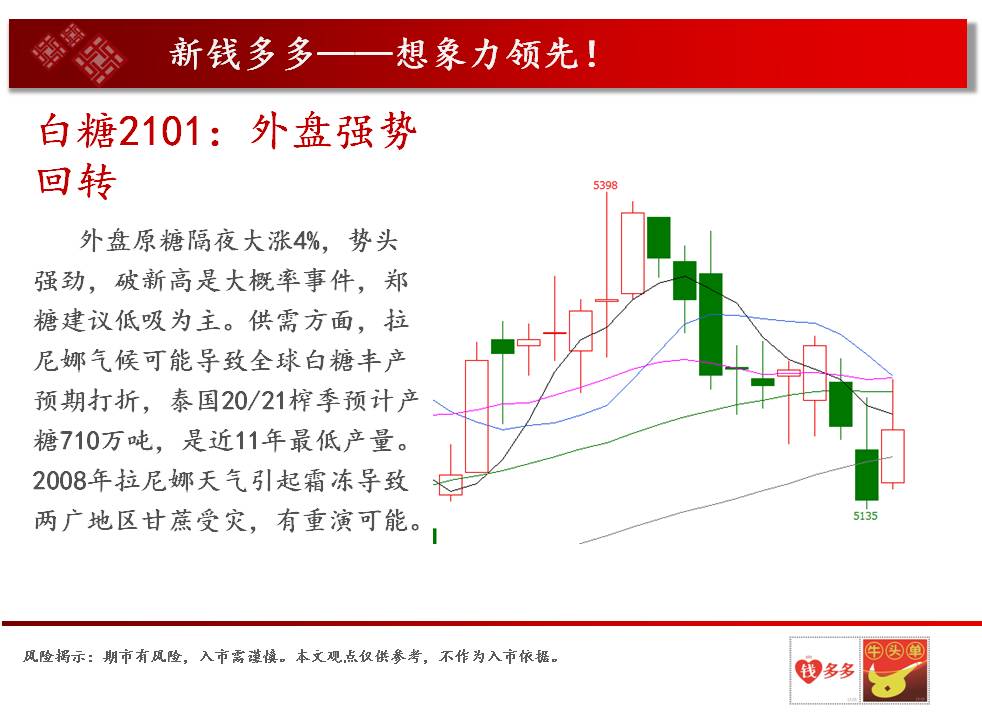 新钱多多——想象力领先！

白糖2101：外盘强势回转

外盘原糖隔夜大涨4%，势头强劲，破新高是大概率事件，郑糖建议低吸为主。供需方面，拉尼娜气候可能导致全球白糖丰产预期打折，泰国20/21榨季预计产糖710万吨，是近11年最低产量。2008年拉尼娜天气引起霜冻导致两广地区甘蔗受灾，有重演可能。

5398

5135

风险揭示：期市有风险，入市需谨慎。本文观点仅供参考，不作为入市依据。

钱多多

牛头单